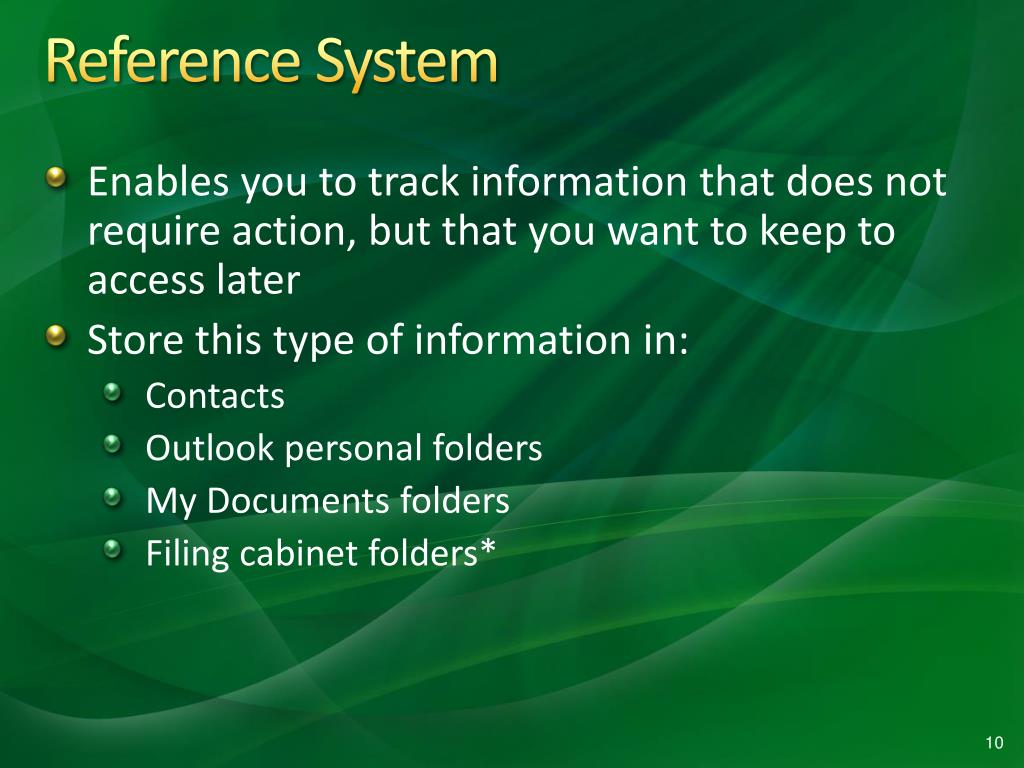 Reference System

Enables you to track information that does not require action, but that you want to keep to access later

Store this type of information in:

Contacts

Outlook personal folders

My Documents folders

Filing cabinet folders*

10